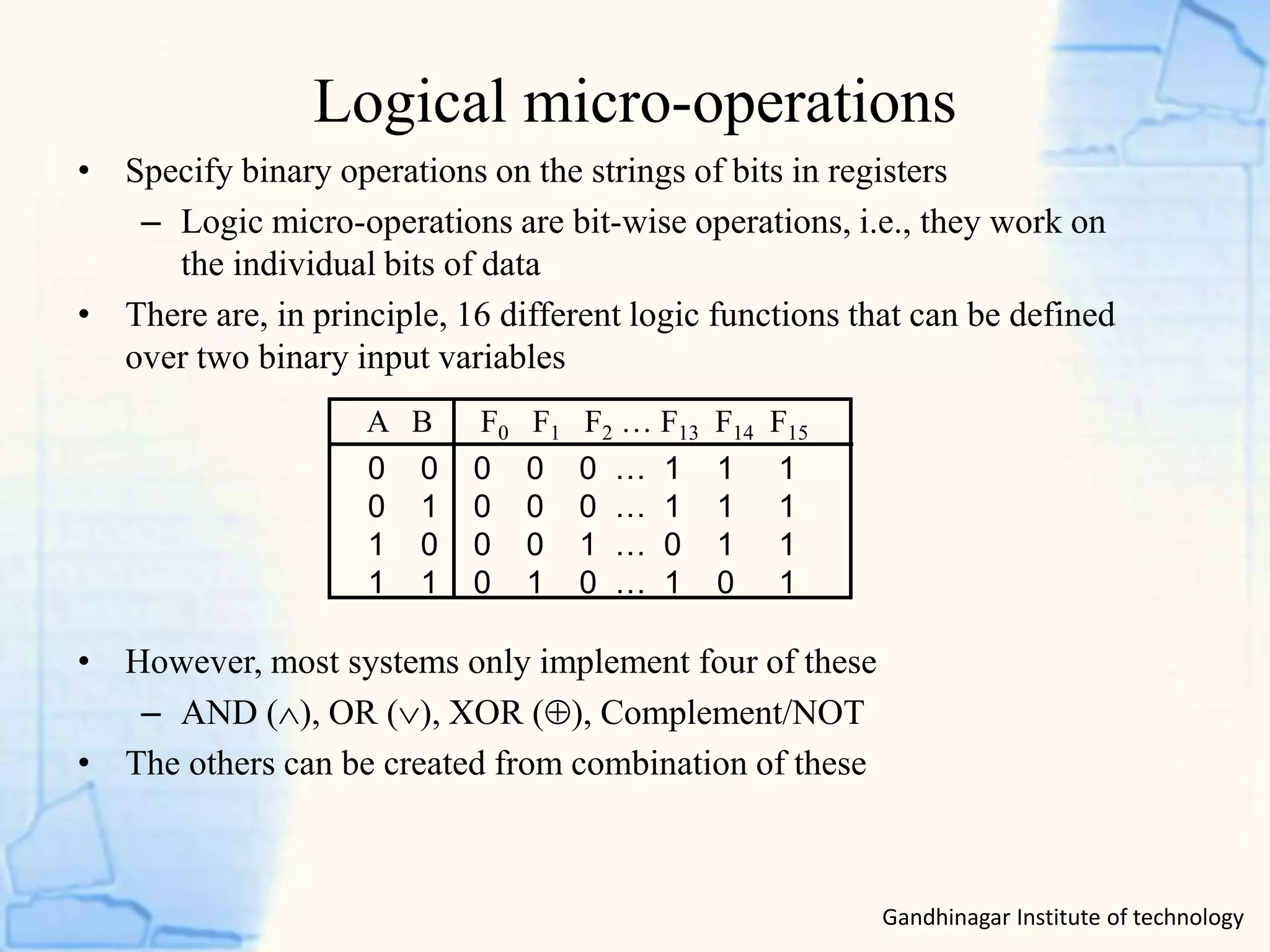 Logical micro-operations

• Specify binary operations on the strings of bits in registers
  – Logic micro-operations are bit-wise operations, i.e., they work on the individual bits of data
• There are, in principle, 16 different logic functions that can be defined over two binary input variables

| A | B | $F_0$ | $F_1$ | $F_2$ | … | $F_{13}$ | $F_{14}$ | $F_{15}$ |
|---|---|---|---|---|---|---|---|---|
| 0 | 0 | 0 | 0 | 0 | … | 1 | 1 | 1 |
| 0 | 1 | 0 | 0 | 0 | … | 1 | 1 | 1 |
| 1 | 0 | 0 | 0 | 1 | … | 0 | 1 | 1 |
| 1 | 1 | 0 | 1 | 0 | … | 1 | 0 | 1 |

• However, most systems only implement four of these
  – AND ($\wedge$), OR ($\vee$), XOR ($\oplus$), Complement/NOT
• The others can be created from combination of these

Gandhinagar Institute of technology